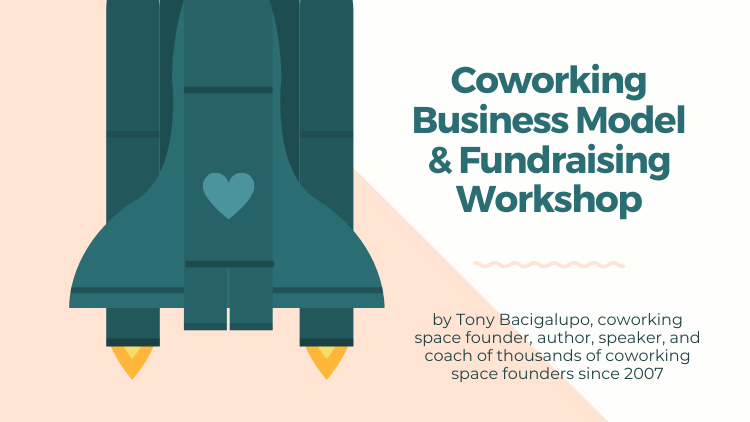 Coworking Business Model & Fundraising Workshop

by Tony Bacigalupo, coworking space founder, author, speaker, and coach of thousands of coworking space founders since 2007